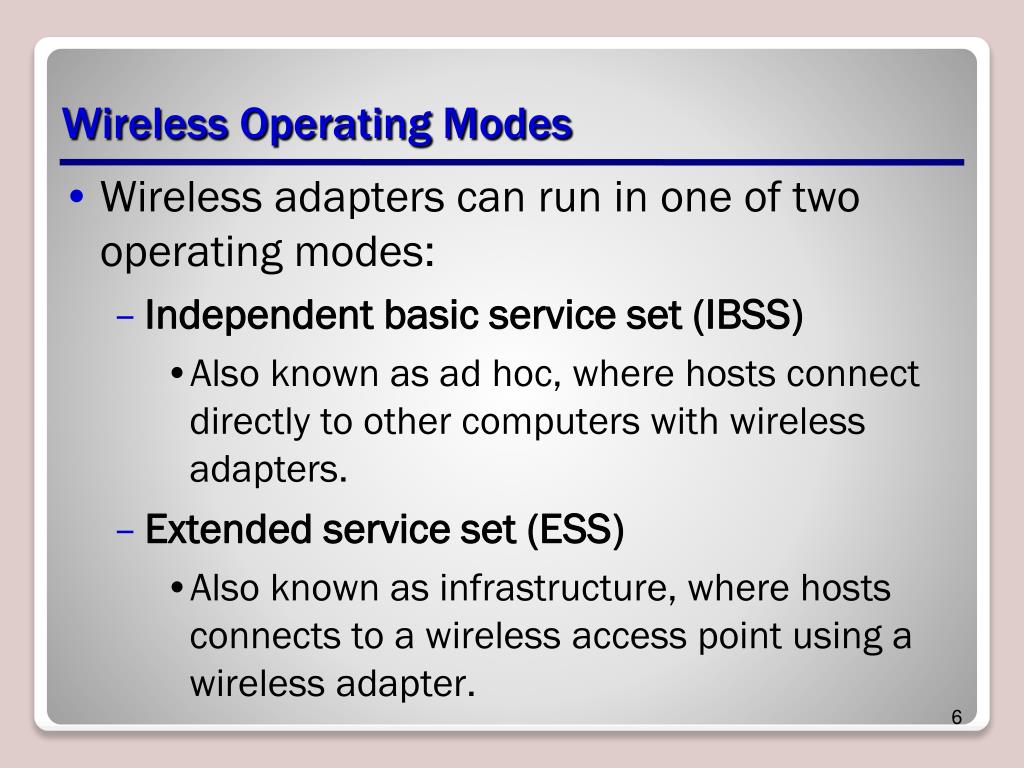 Wireless Operating Modes

• Wireless adapters can run in one of two operating modes:

– Independent basic service set (IBSS)

• Also known as ad hoc, where hosts connect directly to other computers with wireless adapters.

– Extended service set (ESS)

• Also known as infrastructure, where hosts connects to a wireless access point using a wireless adapter.

6